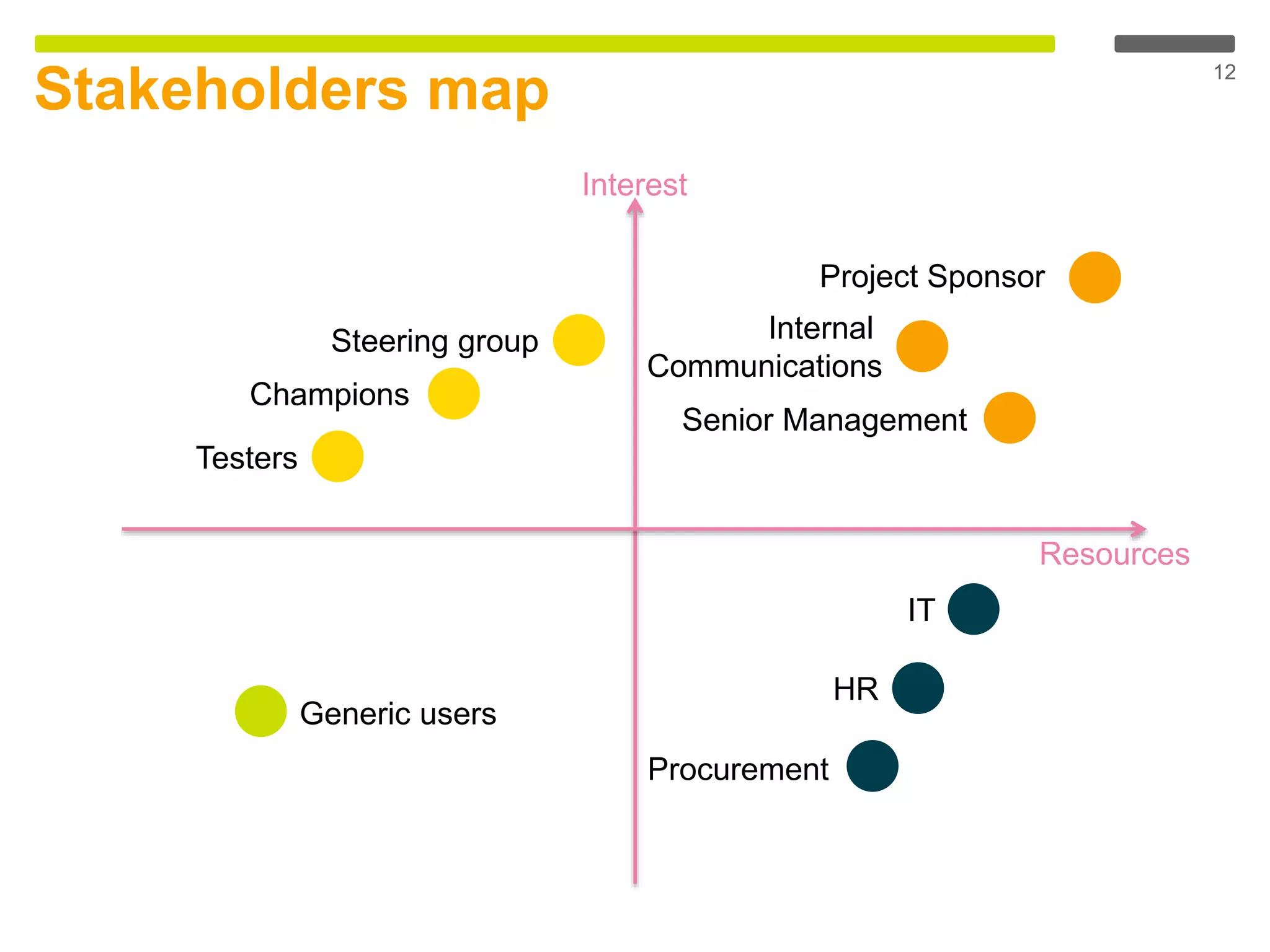 Stakeholders map

12

Interest

Project Sponsor

Steering group

Internal Communications

Champions

Senior Management

Testers

Resources

IT

HR

Generic users

Procurement